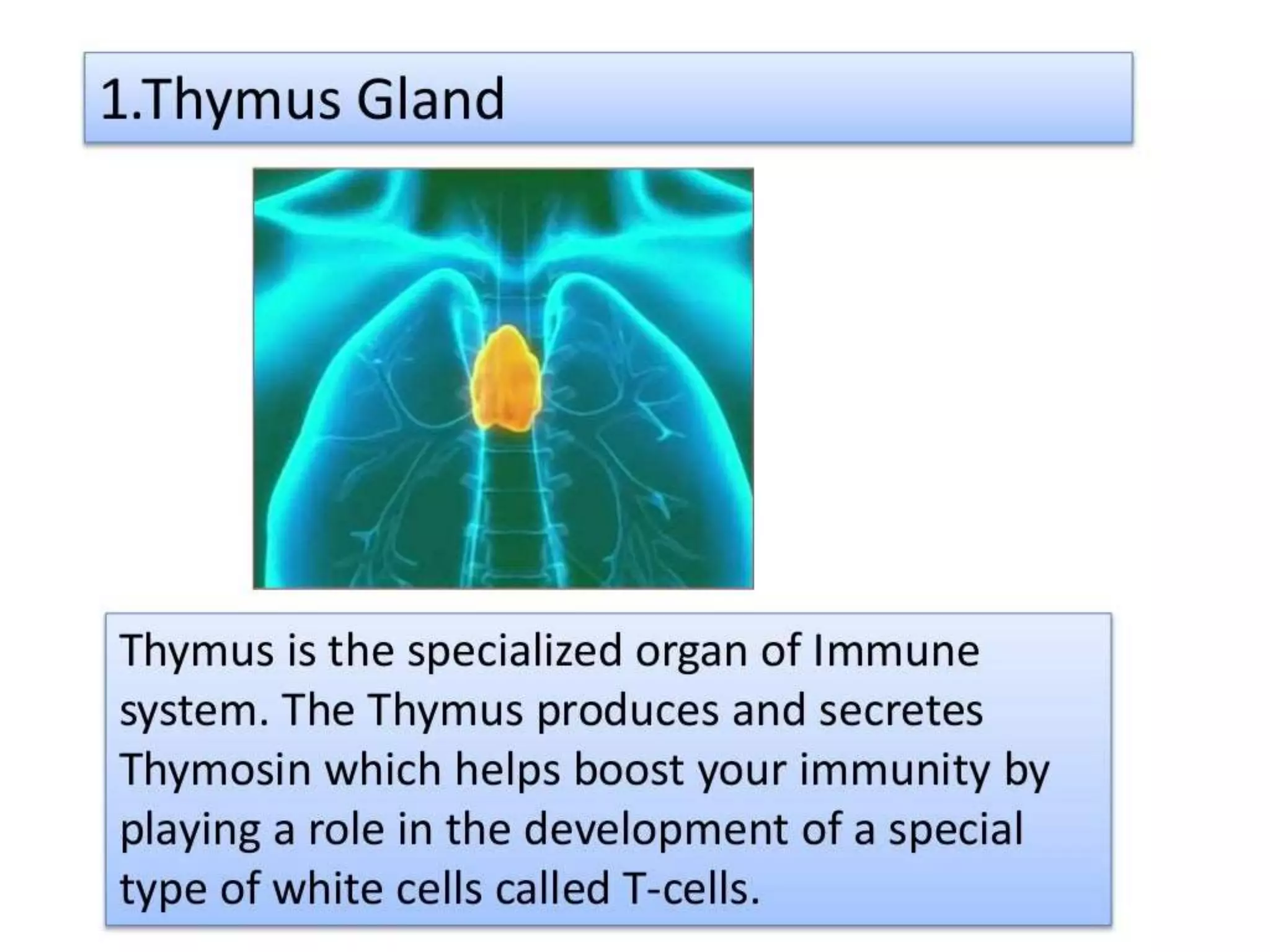 1.Thymus Gland

Thymus is the specialized organ of Immune system. The Thymus produces and secretes Thymosin which helps boost your immunity by playing a role in the development of a special type of white cells called T-cells.